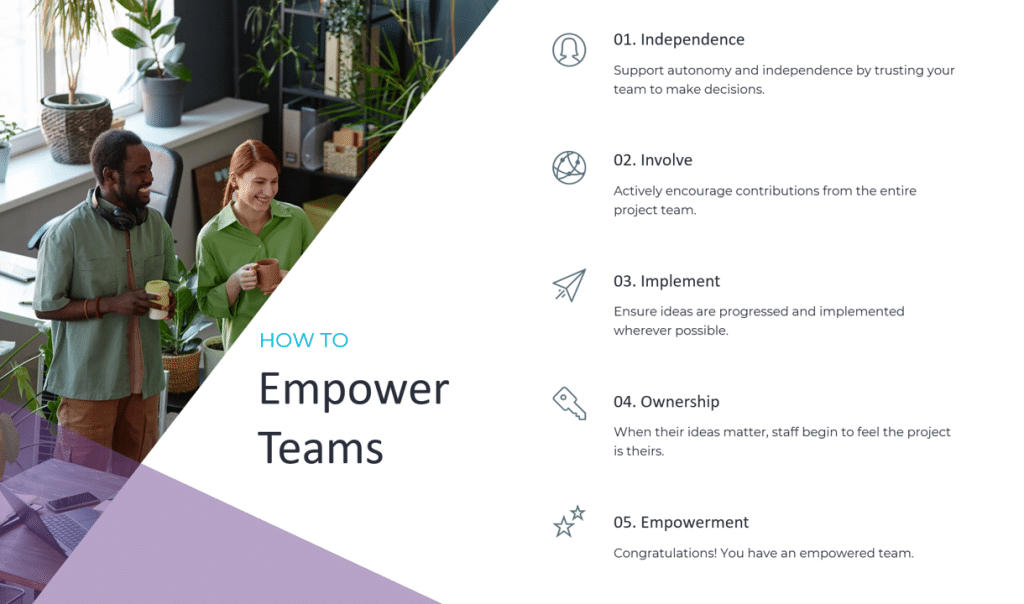 HOW TO

Empower Teams

01. Independence

Support autonomy and independence by trusting your team to make decisions.

02. Involve

Actively encourage contributions from the entire project team.

03. Implement

Ensure ideas are progressed and implemented wherever possible.

04. Ownership

When their ideas matter, staff begin to feel the project is theirs.

05. Empowerment

Congratulations! You have an empowered team.